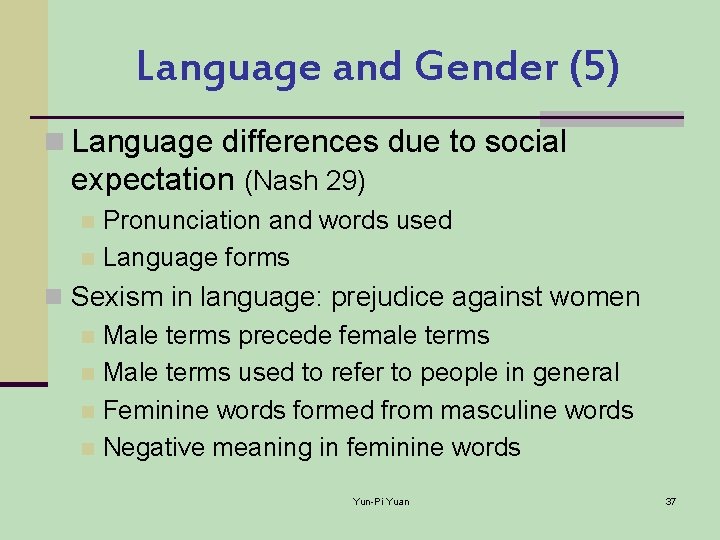 Language and Gender (5)

Language differences due to social expectation (Nash 29)

Pronunciation and words used

Language forms

Sexism in language: prejudice against women

Male terms precede female terms

Male terms used to refer to people in general

Feminine words formed from masculine words

Negative meaning in feminine words

Yun-Pi Yuan

37